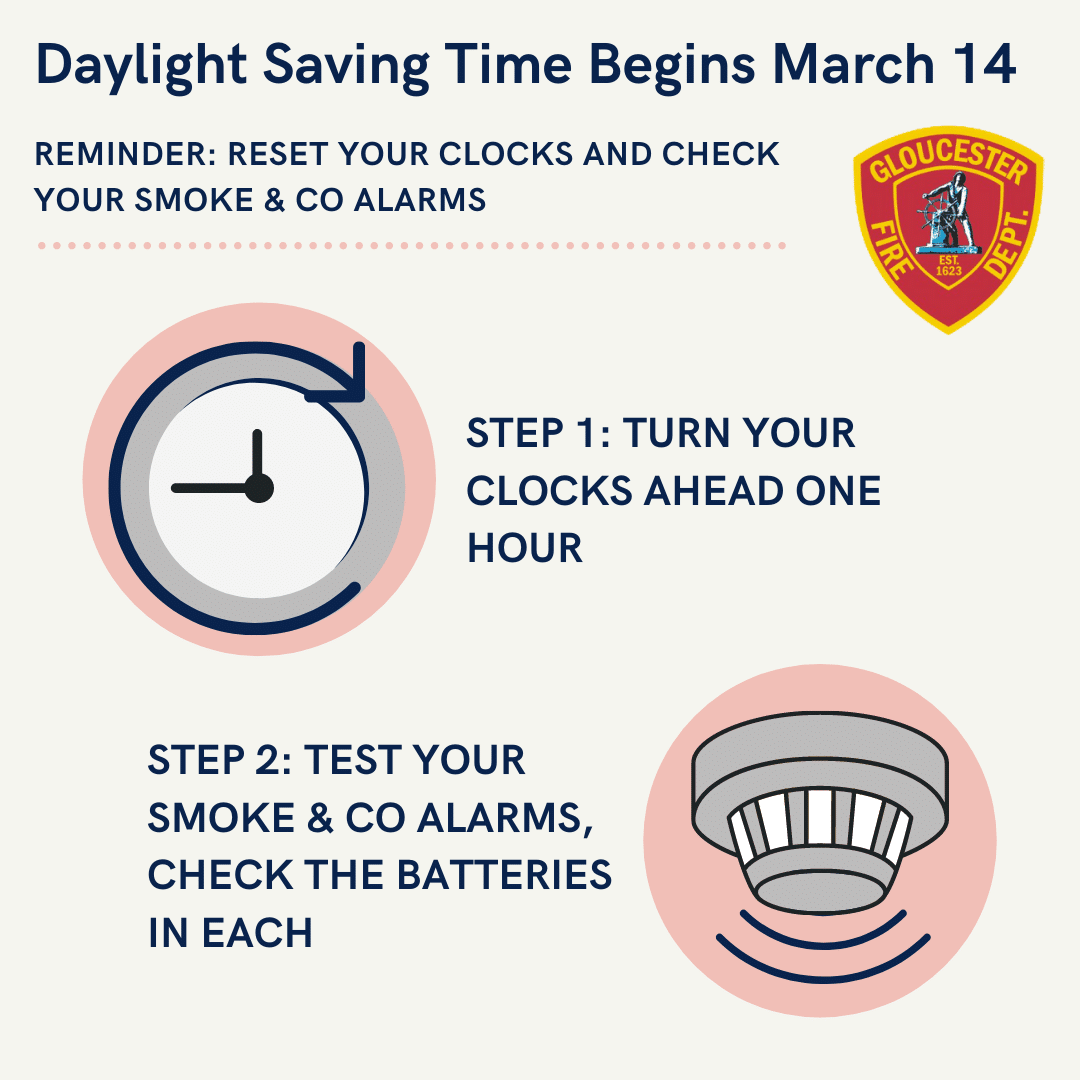 Daylight Saving Time Begins March 14

REMINDER: RESET YOUR CLOCKS AND CHECK YOUR SMOKE & CO ALARMS

GLOUCESTER FIRE DEPT. EST. 1623

STEP 1: TURN YOUR CLOCKS AHEAD ONE HOUR

STEP 2: TEST YOUR SMOKE & CO ALARMS, CHECK THE BATTERIES IN EACH